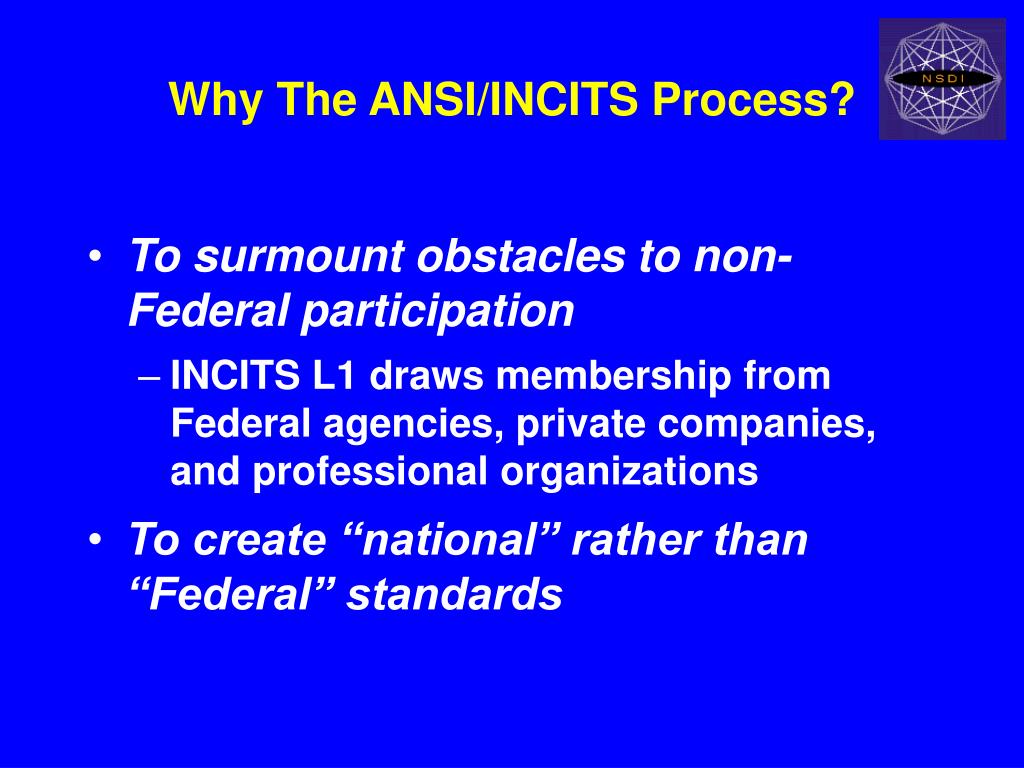 Why The ANSI/INCITS Process?

NSDI

• To surmount obstacles to non-Federal participation
– INCITS L1 draws membership from Federal agencies, private companies, and professional organizations
• To create “national” rather than “Federal” standards